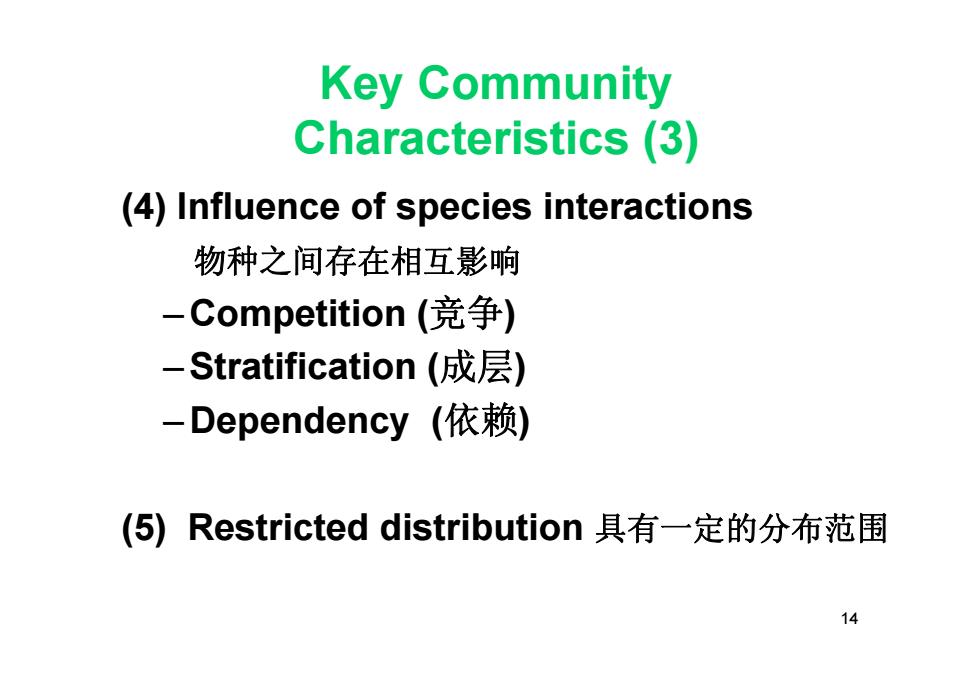 Key Community Characteristics (3)

(4) Influence of species interactions

物种之间存在相互影响

– Competition (竞争)

– Stratification (成层)

– Dependency (依赖)

(5) Restricted distribution 具有一定的分布范围

14